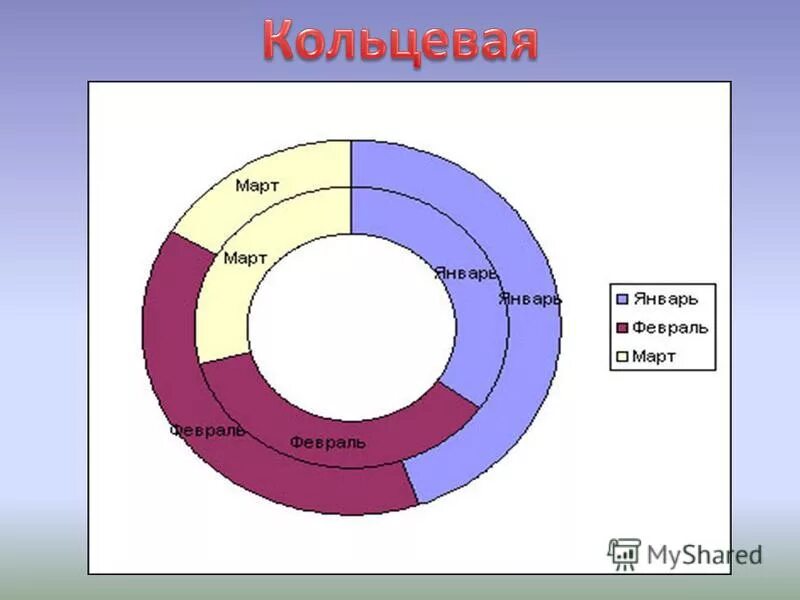 Кольцевая

Март
Март
Январь
Январь
Февраль
Февраль

Январь
Февраль
Март

MyShared